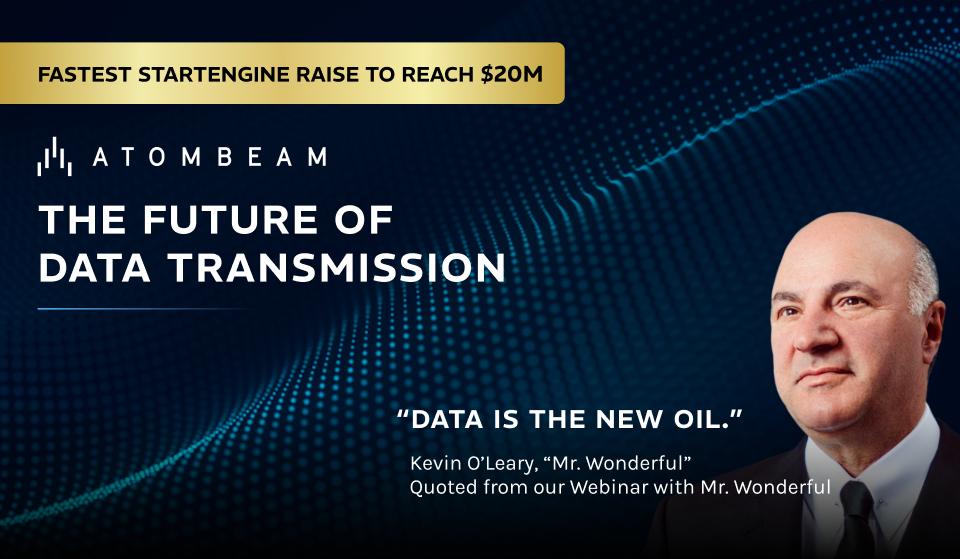 FASTEST STARTENGINE RAISE TO REACH $20M

ATOMBEAM

THE FUTURE OF DATA TRANSMISSION

“DATA IS THE NEW OIL.”

Kevin O’Leary, “Mr. Wonderful”
Quoted from our Webinar with Mr. Wonderful